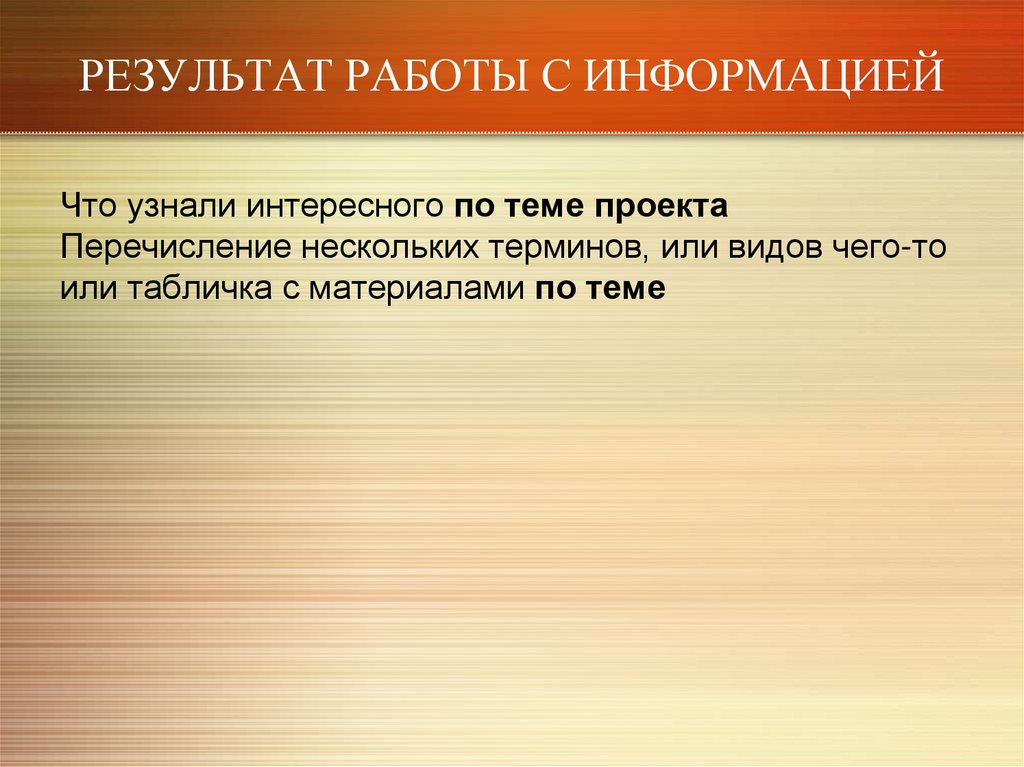 РЕЗУЛЬТАТ РАБОТЫ С ИНФОРМАЦИЕЙ

Что узнали интересного по теме проекта
Перечисление нескольких терминов, или видов чего-то или табличка с материалами по теме